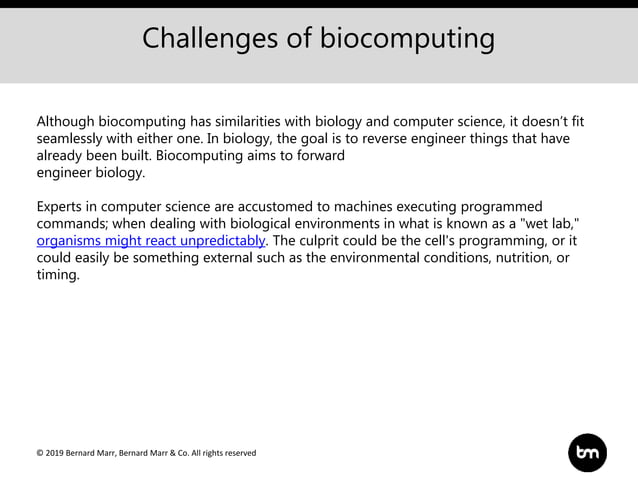 Challenges of biocomputing

Although biocomputing has similarities with biology and computer science, it doesn't fit seamlessly with either one. In biology, the goal is to reverse engineer things that have already been built. Biocomputing aims to forward engineer biology.

Experts in computer science are accustomed to machines executing programmed commands; when dealing with biological environments in what is known as a "wet lab," organisms might react unpredictably. The culprit could be the cell's programming, or it could easily be something external such as the environmental conditions, nutrition, or timing.

© 2019 Bernard Marr, Bernard Marr & Co. All rights reserved

bm